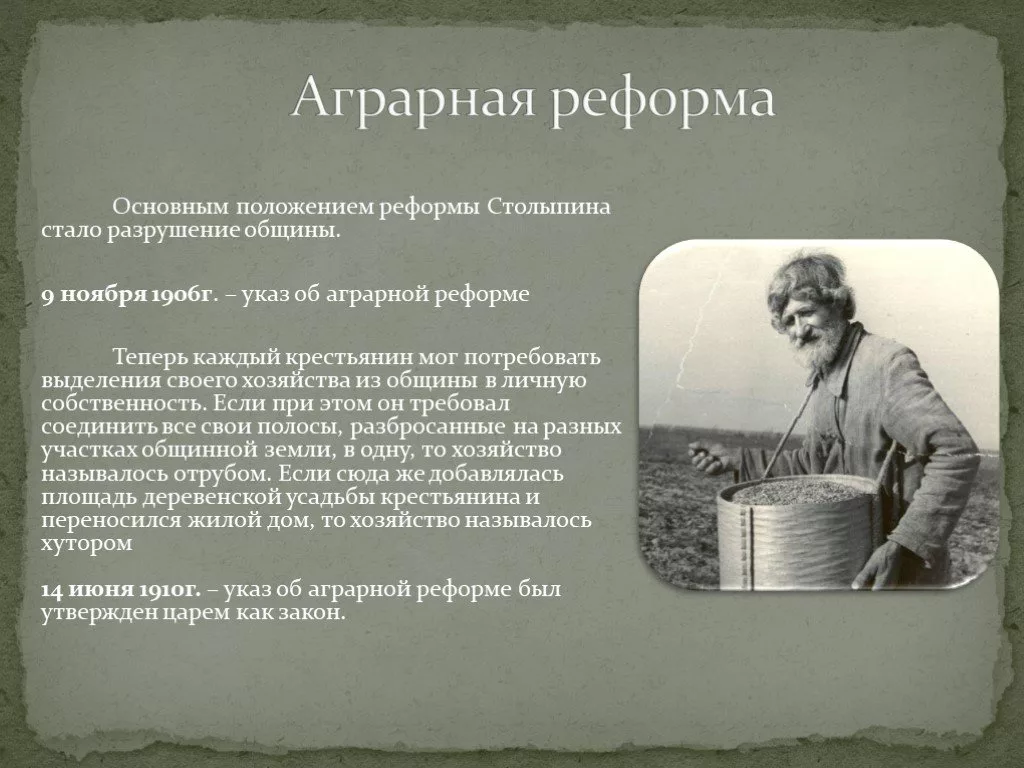 Аграрная реформа

Основным положением реформы Столыпина стало разрушение общины.

9 ноября 1906г. – указ об аграрной реформе

Теперь каждый крестьянин мог потребовать выделения своего хозяйства из общины в личную собственность. Если при этом он требовал соединить все свои полосы, разбросанные на разных участках общинной земли, в одну, то хозяйство называлось отрубом. Если сюда же добавлялась площадь деревенской усадьбы крестьянина и переносился жилой дом, то хозяйство называлось хутором

14 июня 1910г. – указ об аграрной реформе был утвержден царем как закон.